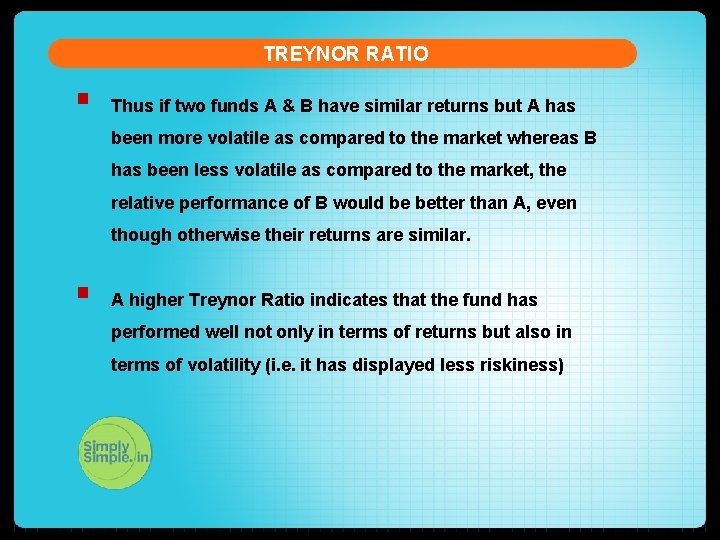 TREYNOR RATIO

Thus if two funds A & B have similar returns but A has been more volatile as compared to the market whereas B has been less volatile as compared to the market, the relative performance of B would be better than A, even though otherwise their returns are similar.

A higher Treynor Ratio indicates that the fund has performed well not only in terms of returns but also in terms of volatility (i.e. it has displayed less riskiness)

Simply Simple.in